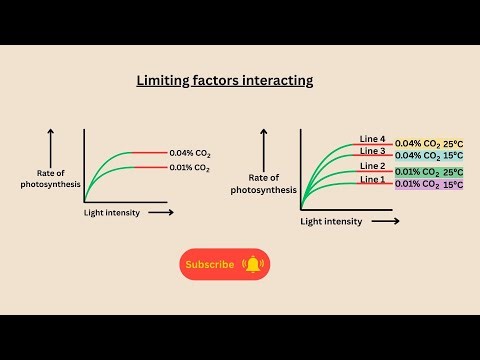 Limiting factors interacting

Rate of photosynthesis

0.04% $CO_2$

0.01% $CO_2$

Light intensity

Rate of photosynthesis

Line 4 0.04% $CO_2$ 25°C

Line 3 0.04% $CO_2$ 15°C

Line 2 0.01% $CO_2$ 25°C

Line 1 0.01% $CO_2$ 15°C

Light intensity

Subscribe